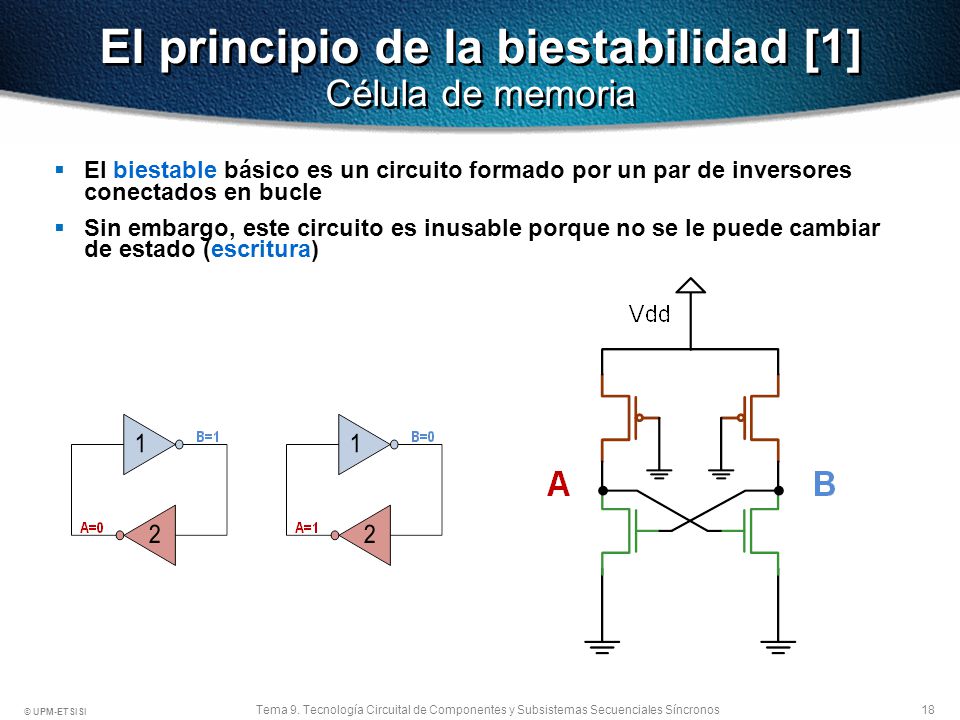 El principio de la biestabilidad [1]
Célula de memoria

▪ El biestable básico es un circuito formado por un par de inversores conectados en bucle

▪ Sin embargo, este circuito es inusable porque no se le puede cambiar de estado (escritura)

1
B=1
A=0
2

1
B=0
A=1
2

Vdd
A
B

© UPM-ETSISI

Tema 9. Tecnología Circuital de Componentes y Subsistemas Secuenciales Síncronos

18